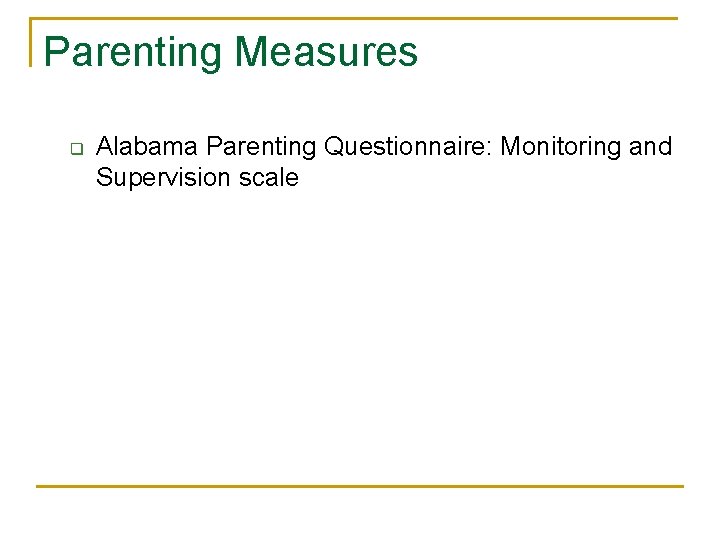 Parenting Measures

Alabama Parenting Questionnaire: Monitoring and Supervision scale